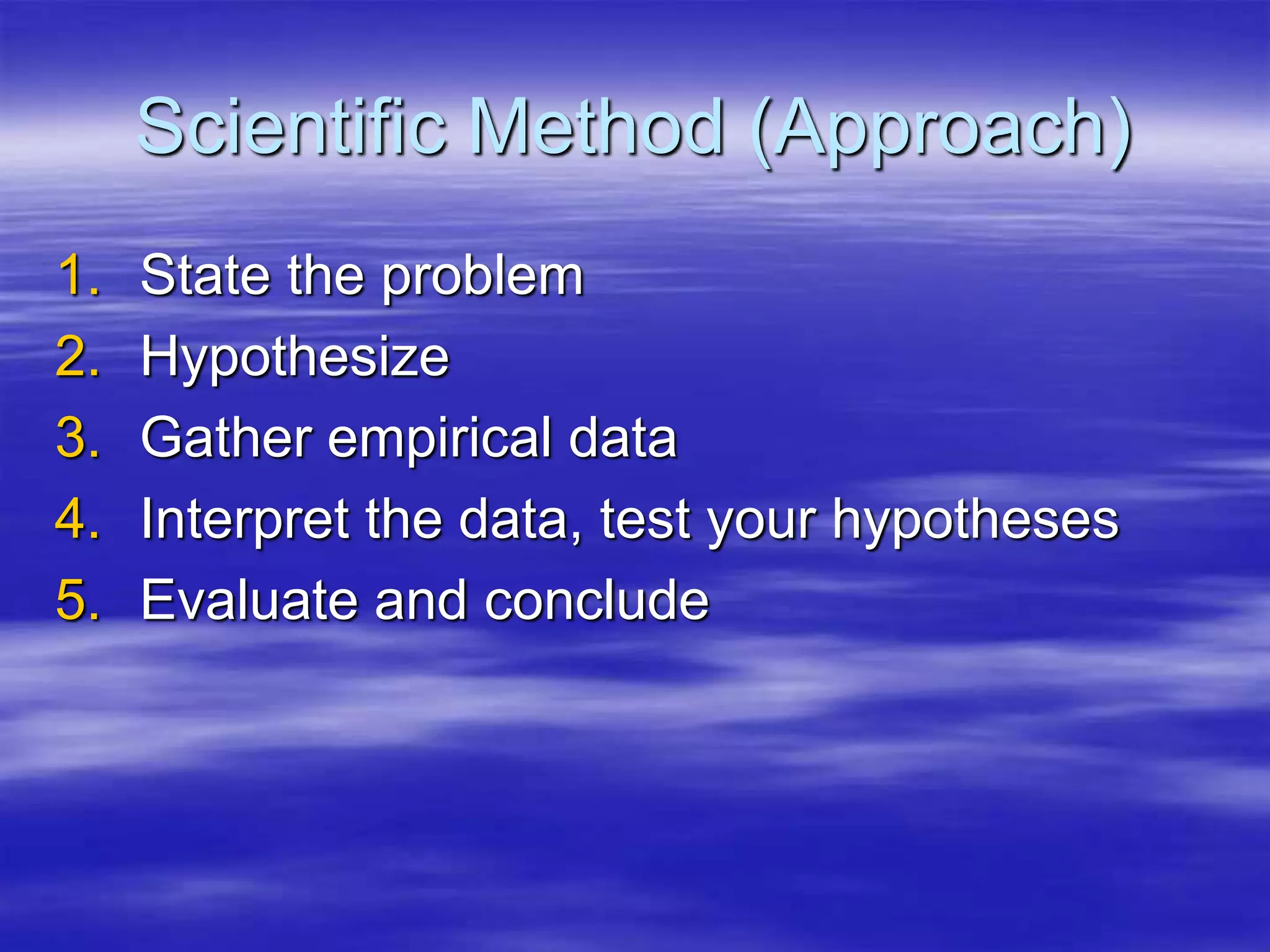 Scientific Method (Approach)

1. State the problem
2. Hypothesize
3. Gather empirical data
4. Interpret the data, test your hypotheses
5. Evaluate and conclude